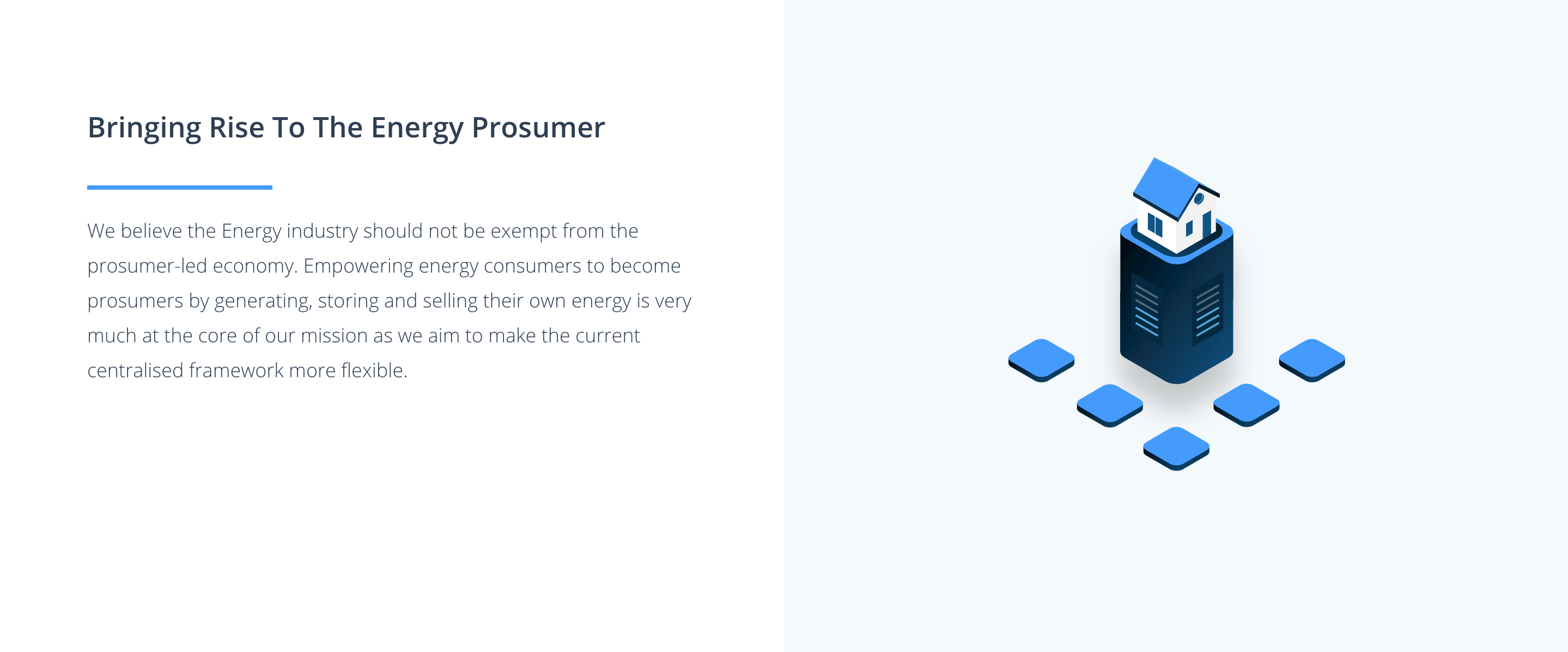 Bringing Rise To The Energy Prosumer

We believe the Energy industry should not be exempt from the prosumer-led economy. Empowering energy consumers to become prosumers by generating, storing and selling their own energy is very much at the core of our mission as we aim to make the current centralised framework more flexible.